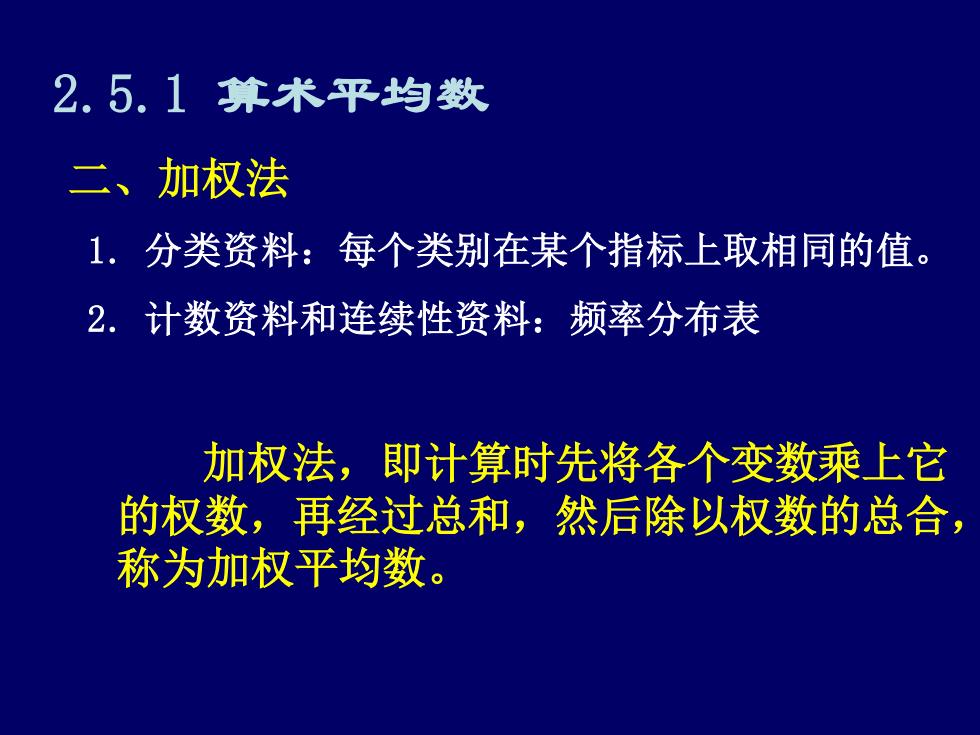 2.5.1 算术平均数

二、加权法

1. 分类资料：每个类别在某个指标上取相同的值。

2. 计数资料和连续性资料：频率分布表

加权法，即计算时先将各个变数乘上它的权数，再经过总和，然后除以权数的总合，称为加权平均数。